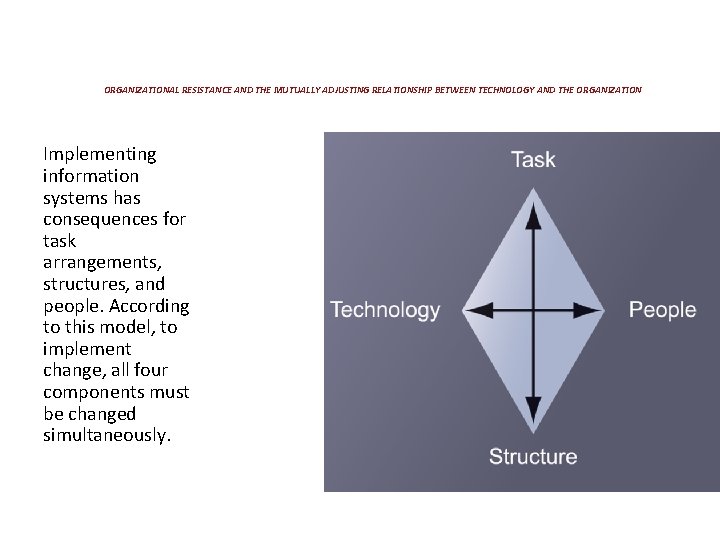 ORGANIZATIONAL RESISTANCE AND THE MUTUALLY ADJUSTING RELATIONSHIP BETWEEN TECHNOLOGY AND THE ORGANIZATION

Implementing information systems has consequences for task arrangements, structures, and people. According to this model, to implement change, all four components must be changed simultaneously.

Task

Technology

People

Structure